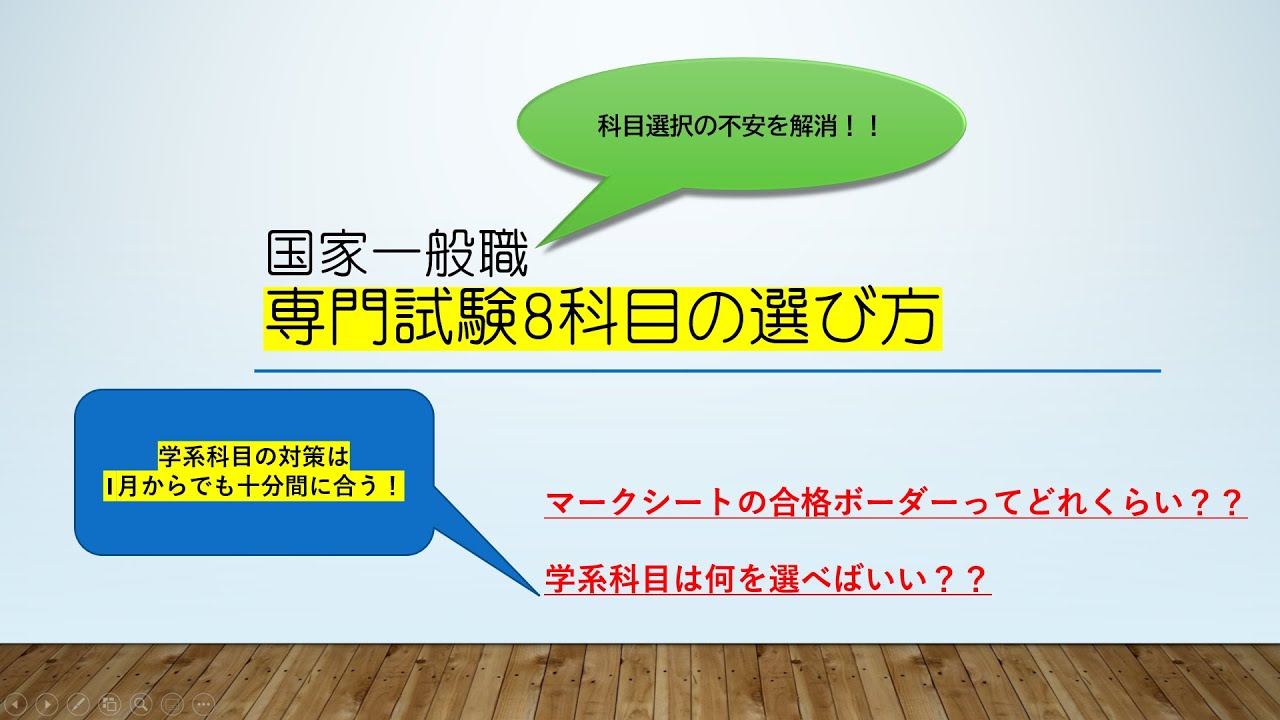 科目選択の不安を解消！！

国家一般職
専門試験8科目の選び方

学系科目の対策は
1月からでも十分間に合う！

マークシートの合格ボーダーってどれくらい？？

学系科目は何を選べばいい？？